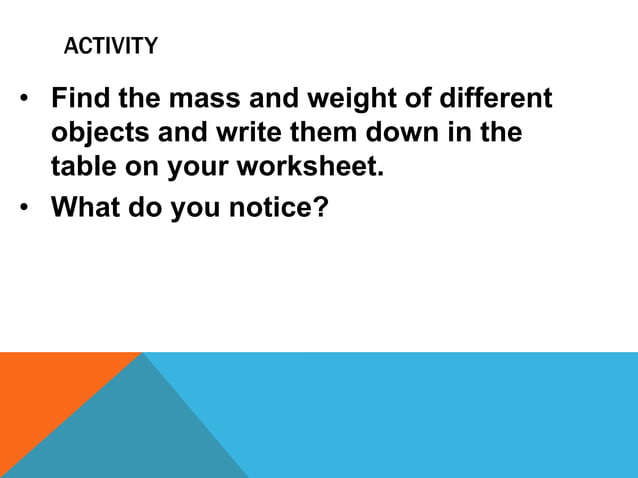 ACTIVITY

• Find the mass and weight of different objects and write them down in the table on your worksheet.

• What do you notice?